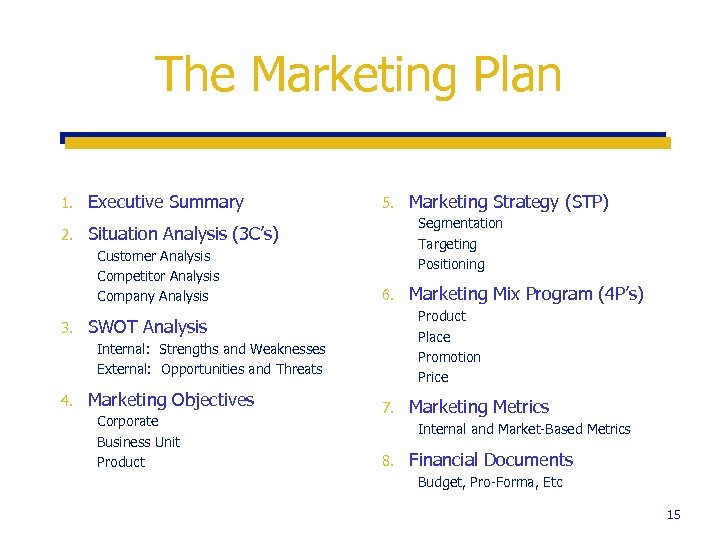 The Marketing Plan

1. Executive Summary
2. Situation Analysis (3C's)
Customer Analysis
Competitor Analysis
Company Analysis
3. SWOT Analysis
Internal: Strengths and Weaknesses
External: Opportunities and Threats
4. Marketing Objectives
Corporate
Business Unit
Product

5. Marketing Strategy (STP)
Segmentation
Targeting
Positioning
6. Marketing Mix Program (4P's)
Product
Place
Promotion
Price
7. Marketing Metrics
Internal and Market-Based Metrics
8. Financial Documents
Budget, Pro-Forma, Etc

15